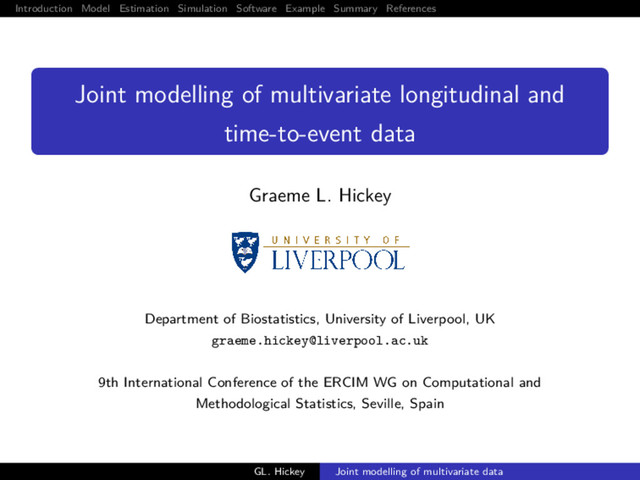 Introduction Model Estimation Simulation Software Example Summary References

Joint modelling of multivariate longitudinal and time-to-event data

Graeme L. Hickey

UNIVERSITY OF LIVERPOOL

Department of Biostatistics, University of Liverpool, UK
graeme.hickey@liverpool.ac.uk

9th International Conference of the ERCIM WG on Computational and Methodological Statistics, Seville, Spain

GL. Hickey Joint modelling of multivariate data